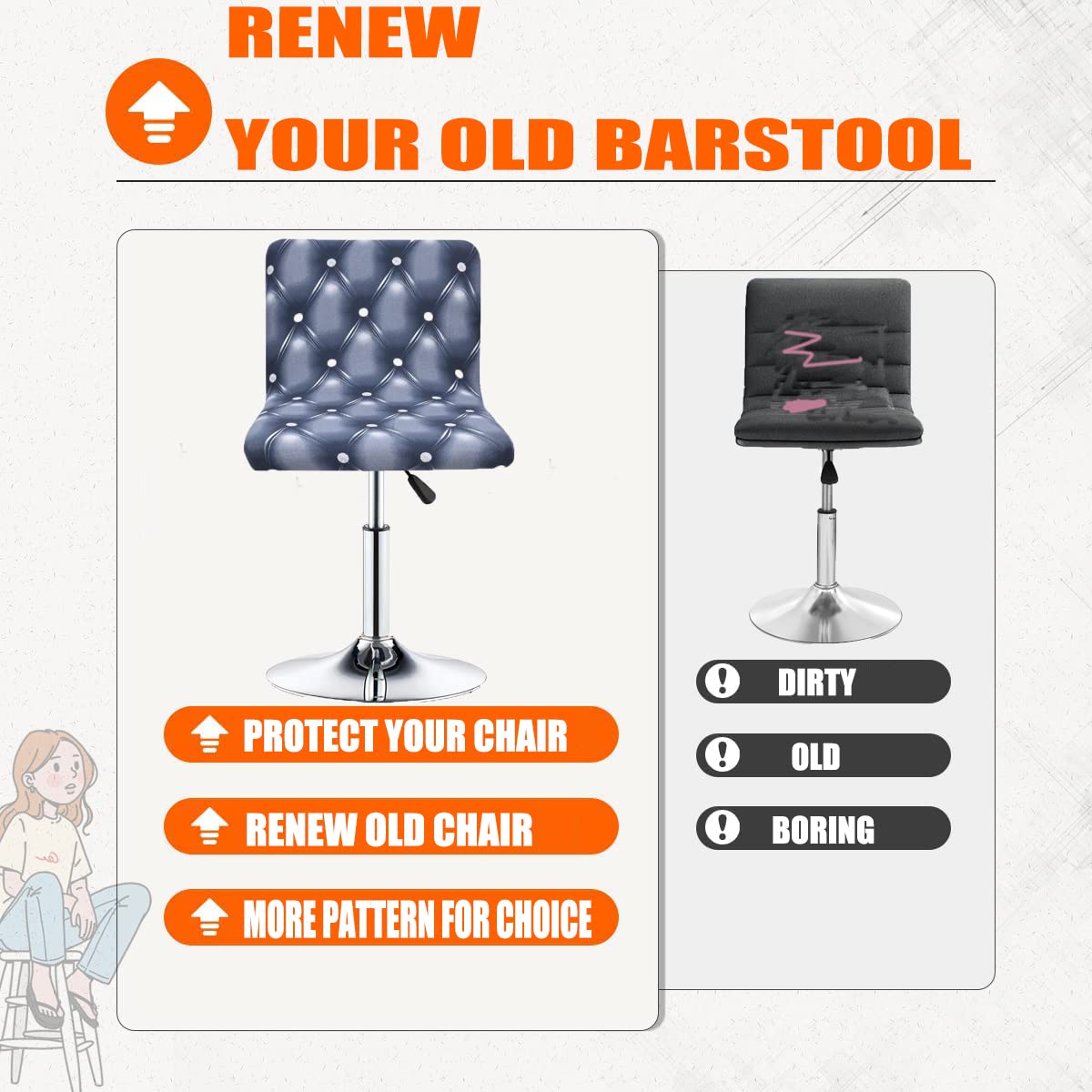 RENEW
YOUR OLD BARSTOOL

PROTECT YOUR CHAIR
RENEW OLD CHAIR
MORE PATTERN FOR CHOICE

DIRTY
OLD
BORING